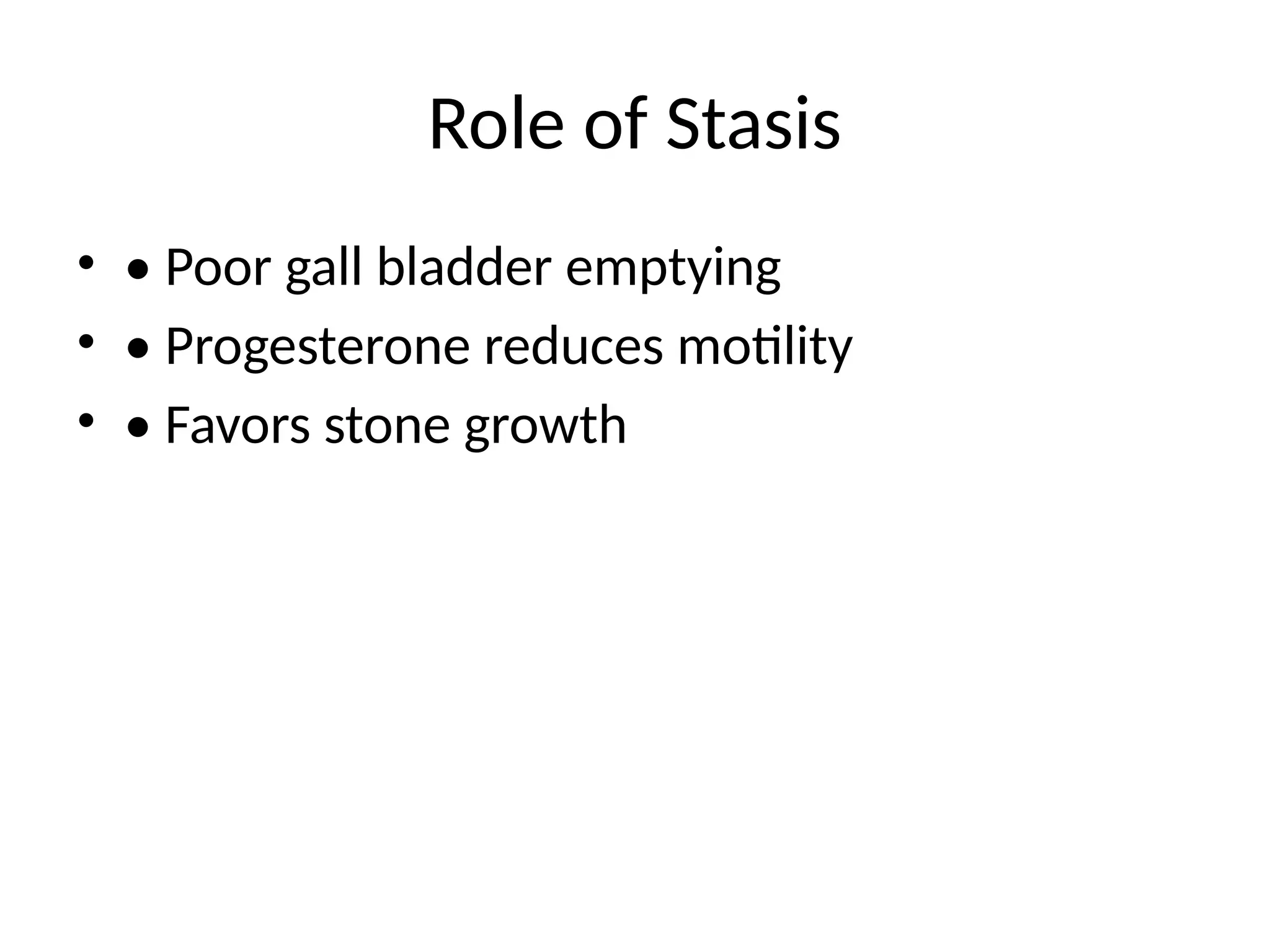 Role of Stasis

• • Poor gall bladder emptying
• • Progesterone reduces motility
• • Favors stone growth